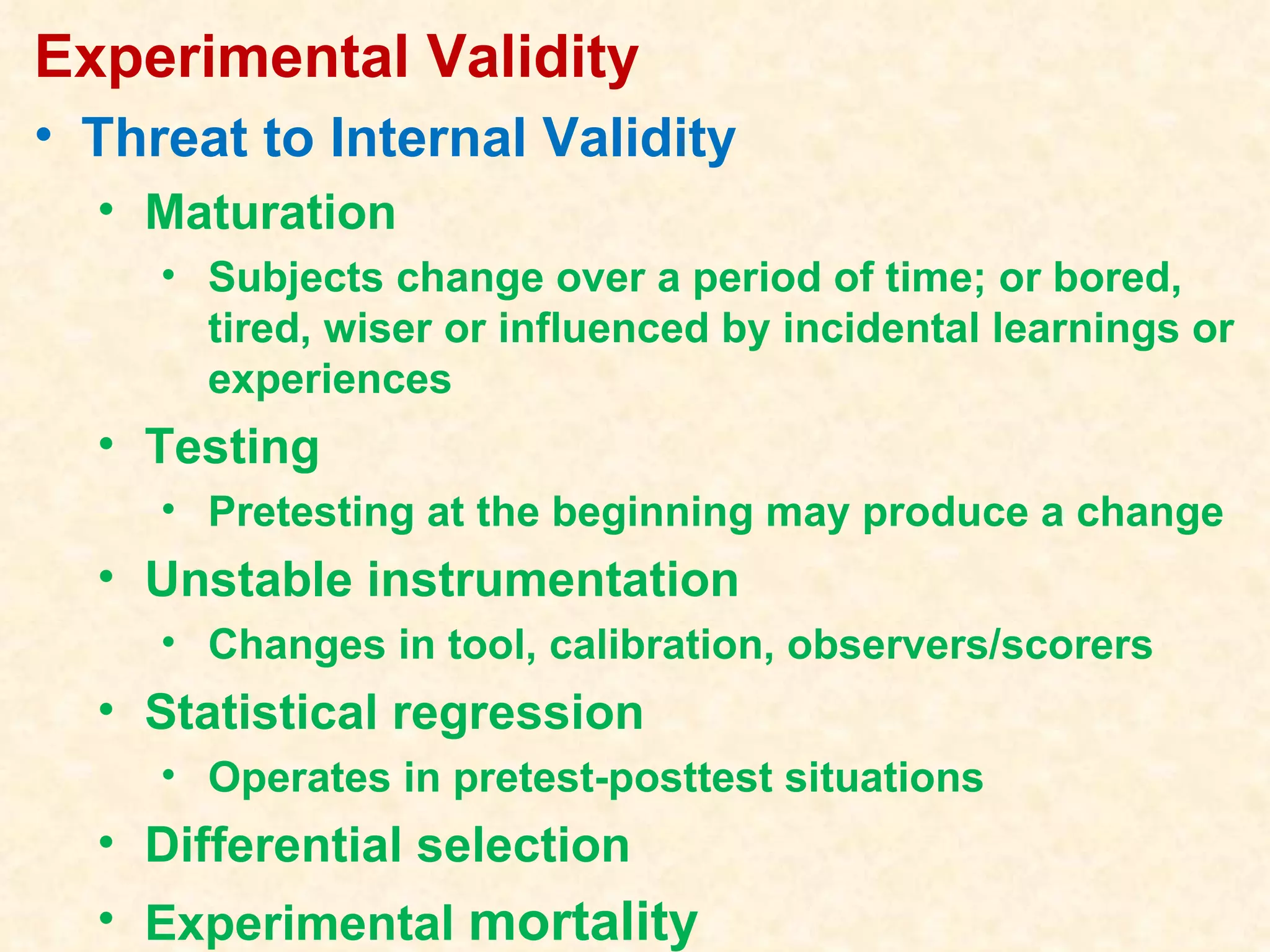 Experimental Validity

• Threat to Internal Validity

• Maturation

• Subjects change over a period of time; or bored, tired, wiser or influenced by incidental learnings or experiences

• Testing

• Pretesting at the beginning may produce a change

• Unstable instrumentation

• Changes in tool, calibration, observers/scorers

• Statistical regression

• Operates in pretest-posttest situations

• Differential selection

• Experimental mortality